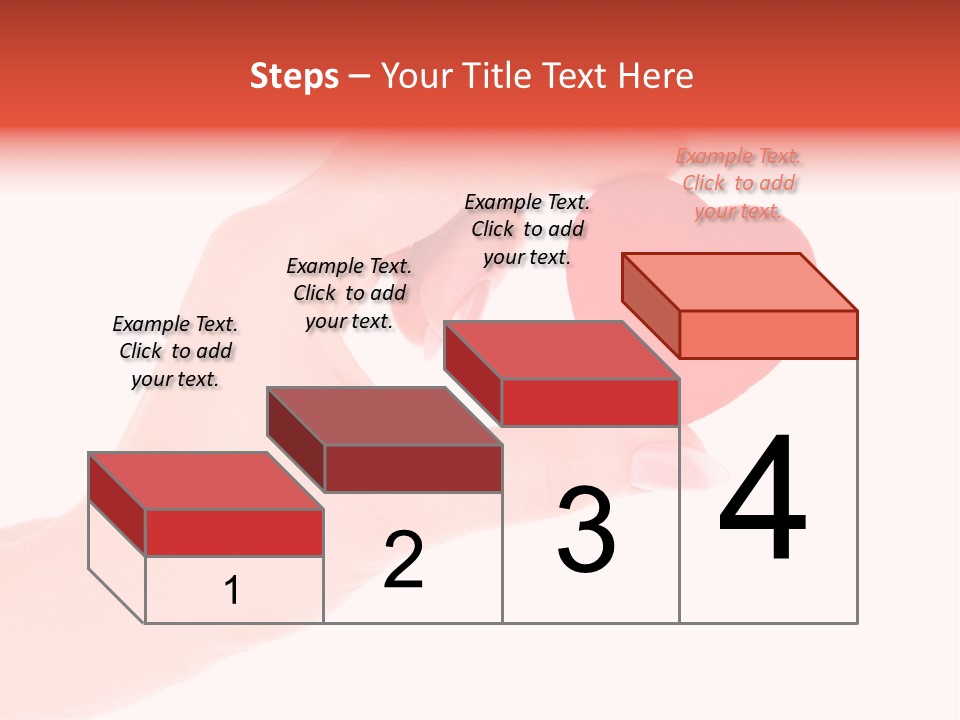 Steps – Your Title Text Here

Example Text. Click to add your text.

Example Text. Click to add your text.

Example Text. Click to add your text.

Example Text. Click to add your text.

1

2

3

4